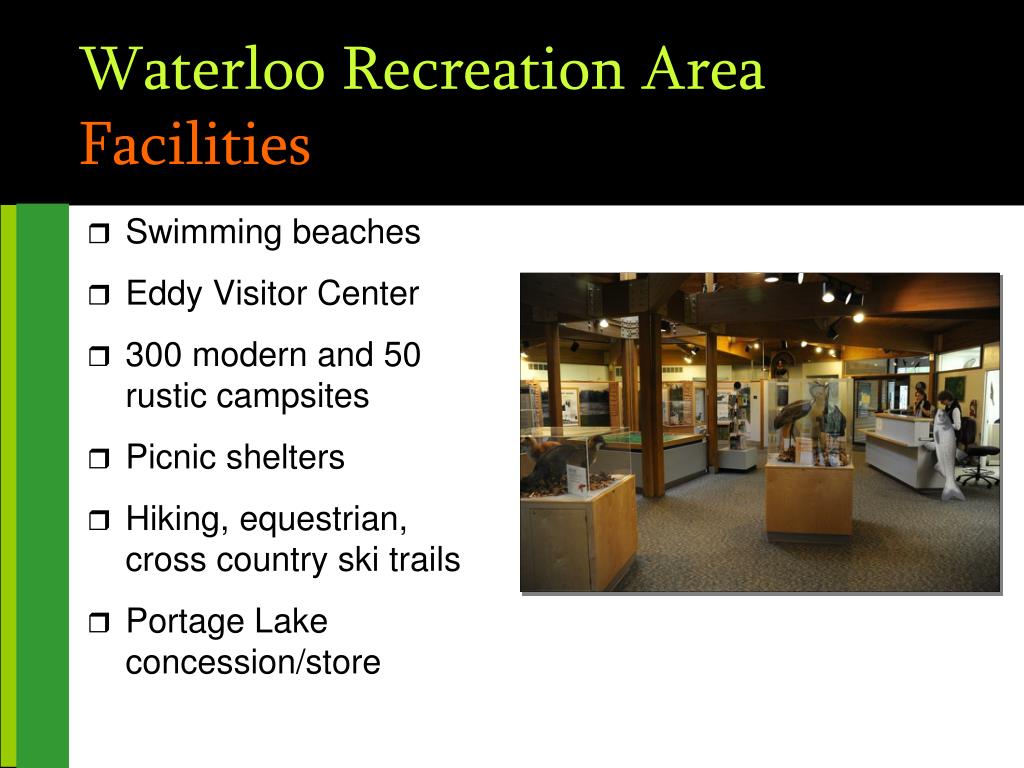 Waterloo Recreation Area
Facilities

❒ Swimming beaches
❒ Eddy Visitor Center
❒ 300 modern and 50 rustic campsites
❒ Picnic shelters
❒ Hiking, equestrian, cross country ski trails
❒ Portage Lake concession/store